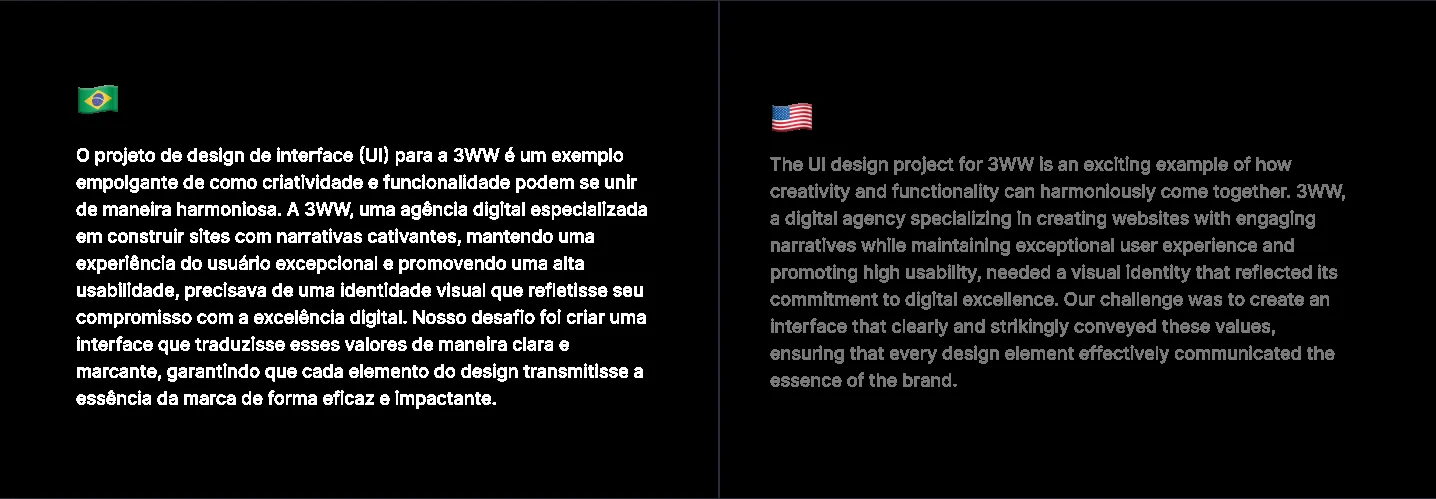 🇧🇷

O projeto de design de interface (UI) para a 3WW é um exemplo empolgante de como criatividade e funcionalidade podem se unir de maneira harmoniosa. A 3WW, uma agência digital especializada em construir sites com narrativas cativantes, mantendo uma experiência do usuário excepcional e promovendo uma alta usabilidade, precisava de uma identidade visual que refletisse seu compromisso com a excelência digital. Nosso desafio foi criar uma interface que traduzisse esses valores de maneira clara e marcante, garantindo que cada elemento do design transmitisse a essência da marca de forma eficaz e impactante.

🇺🇸

The UI design project for 3WW is an exciting example of how creativity and functionality can harmoniously come together. 3WW, a digital agency specializing in creating websites with engaging narratives while maintaining exceptional user experience and promoting high usability, needed a visual identity that reflected its commitment to digital excellence. Our challenge was to create an interface that clearly and strikingly conveyed these values, ensuring that every design element effectively communicated the essence of the brand.